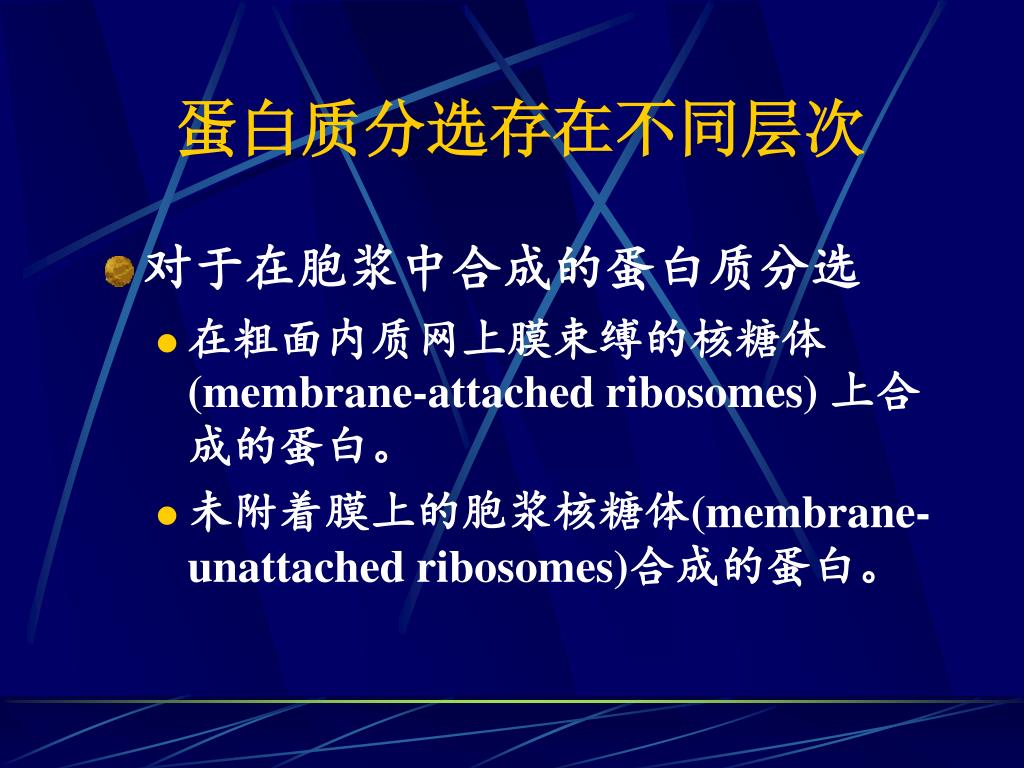 蛋白质分选存在不同层次

对于在胞浆中合成的蛋白质分选

在粗面内质网上膜束缚的核糖体 (membrane-attached ribosomes) 上合成的蛋白。

未附着膜上的胞浆核糖体(membrane-unattached ribosomes)合成的蛋白。